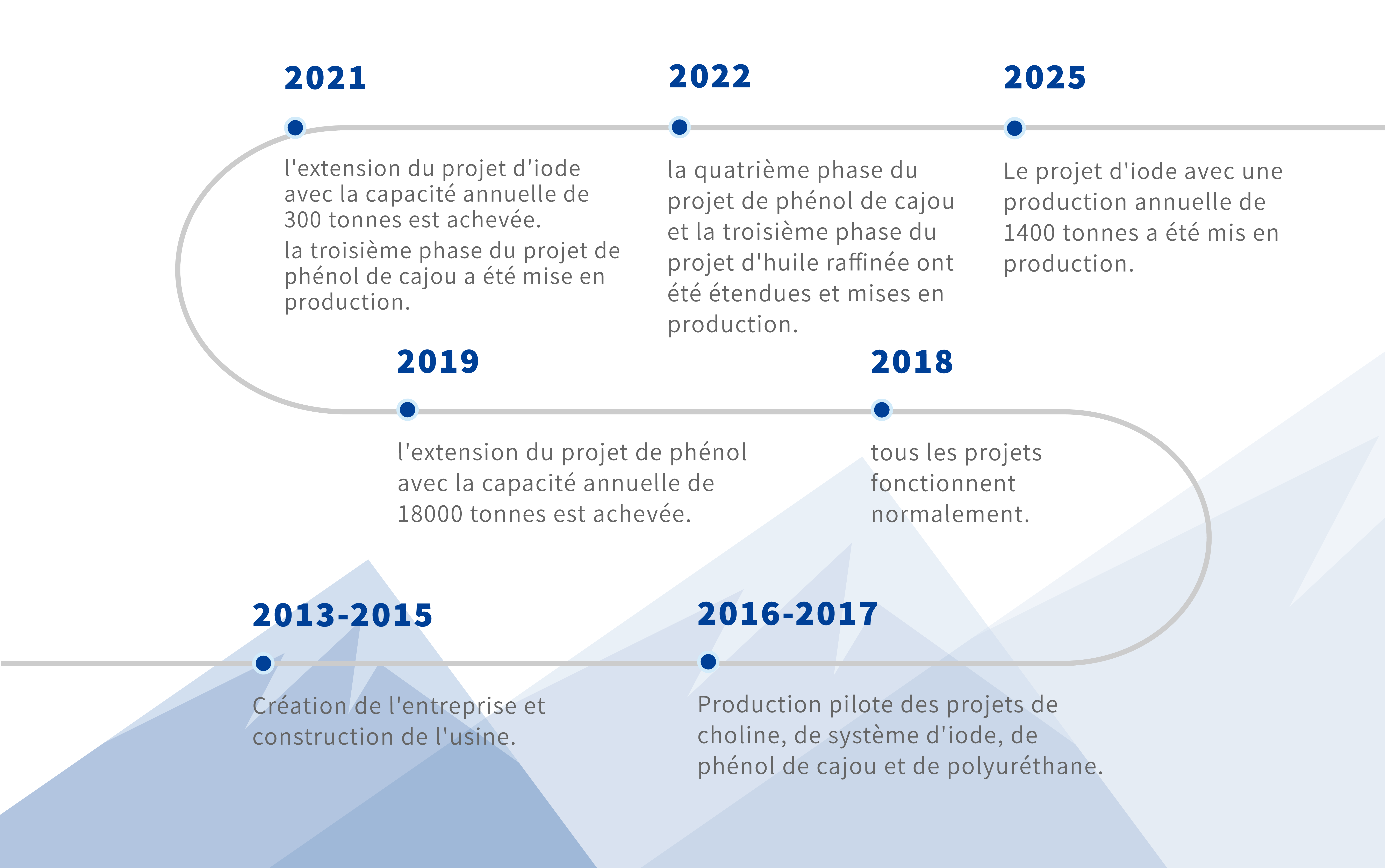 2021

l'extension du projet d'iode avec la capacité annuelle de 300 tonnes est achevée.

la troisième phase du projet de phénol de cajou a été mise en production.

2022

la quatrième phase du projet de phénol de cajou et la troisième phase du projet d'huile raffinée ont été étendues et mises en production.

2025

Le projet d'iode avec une production annuelle de 1400 tonnes a été mis en production.

2019

l'extension du projet de phénol avec la capacité annuelle de 18000 tonnes est achevée.

2018

tous les projets fonctionnent normalement.

2013-2015

Création de l'entreprise et construction de l'usine.

2016-2017

Production pilote des projets de choline, de système d'iode, de phénol de cajou et de polyuréthane.